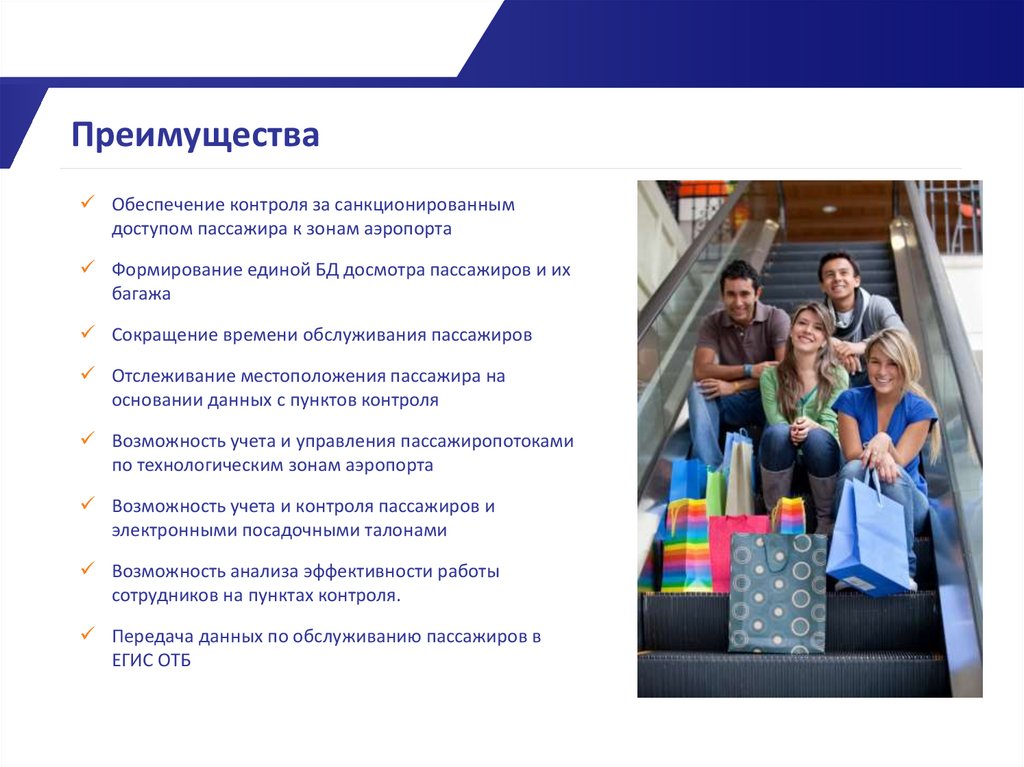 Преимущества

✓ Обеспечение контроля за санкционированным доступом пассажира к зонам аэропорта

✓ Формирование единой БД досмотра пассажиров и их багажа

✓ Сокращение времени обслуживания пассажиров

✓ Отслеживание местоположения пассажира на основании данных с пунктов контроля

✓ Возможность учета и управления пассажиропотоками по технологическим зонам аэропорта

✓ Возможность учета и контроля пассажиров и электронными посадочными талонами

✓ Возможность анализа эффективности работы сотрудников на пунктах контроля.

✓ Передача данных по обслуживанию пассажиров в ЕГИС ОТБ